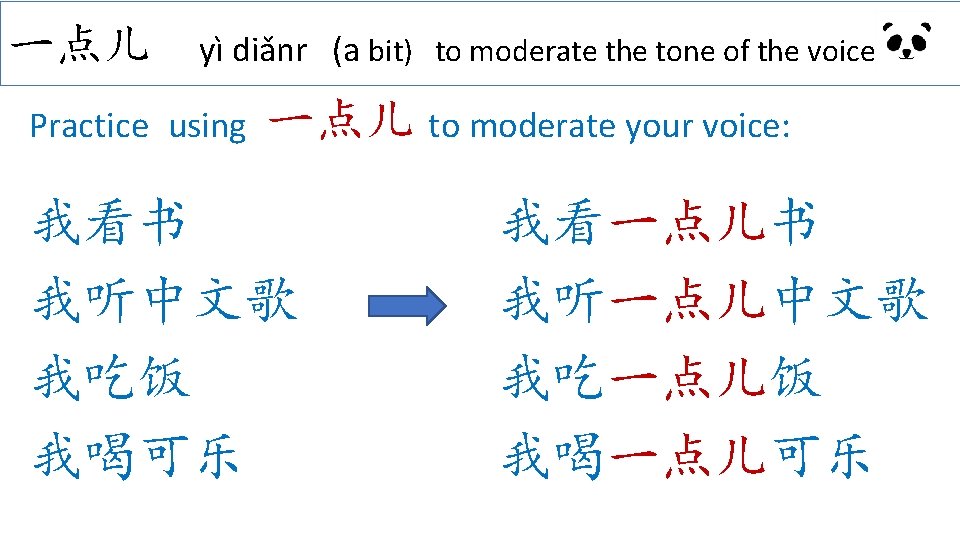 一点儿 yì diǎnr (a bit) to moderate the tone of the voice

Practice using 一点儿 to moderate your voice:

我看书
我听中文歌
我吃饭
我喝可乐

我看一点儿书
我听一点儿中文歌
我吃一点儿饭
我喝一点儿可乐